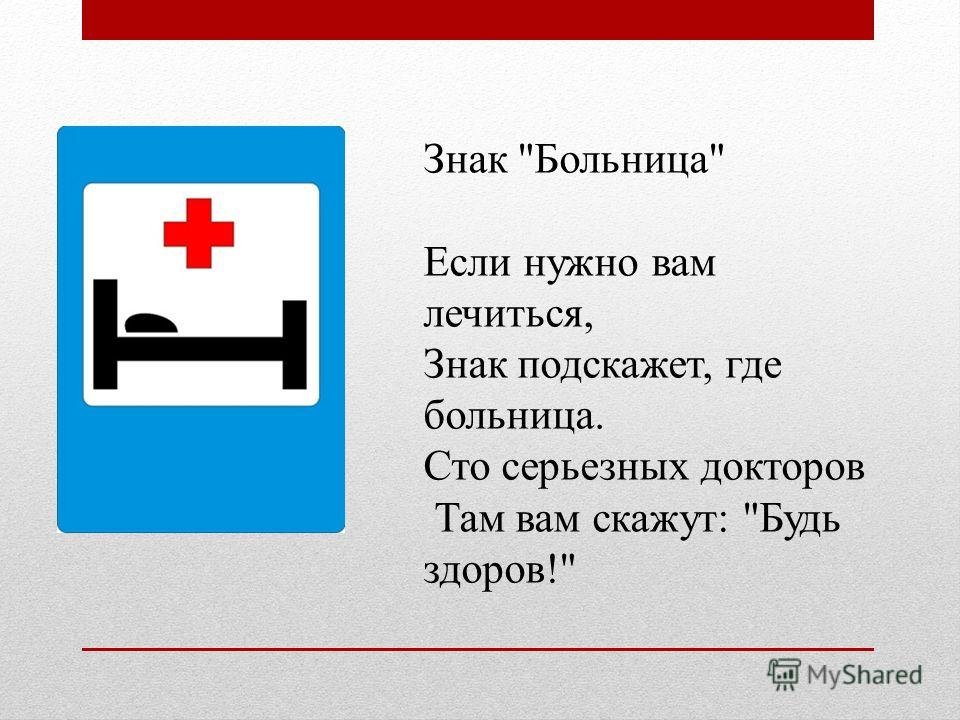 Знак "Больница"

Если нужно вам лечиться,
Знак подскажет, где больница.
Сто серьезных докторов
Там вам скажут: "Будь здоров!"

MyShared